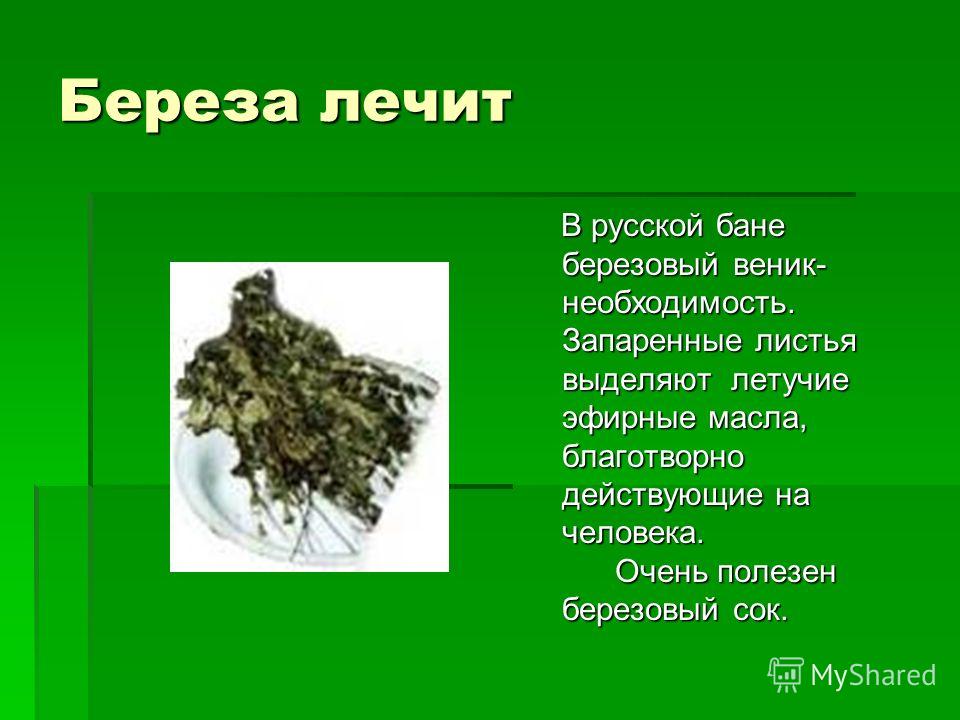 Береза лечит

В русской бане березовый веник- необходимость. Запаренные листья выделяют летучие эфирные масла, благотворно действующие на человека.

Очень полезен березовый сок.

MyShared